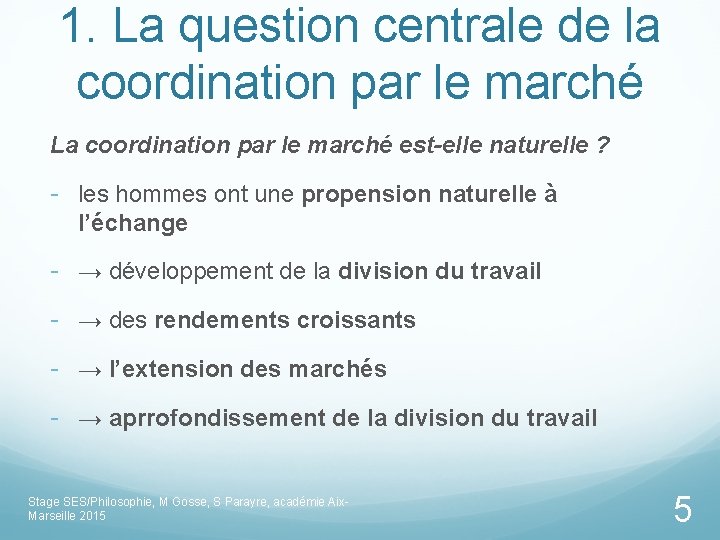 1. La question centrale de la coordination par le marché

La coordination par le marché est-elle naturelle ?

- les hommes ont une propension naturelle à l'échange
- → développement de la division du travail
- → des rendements croissants
- → l'extension des marchés
- → aprrofondissement de la division du travail

Stage SES/Philosophie, M Gosse, S Parayre, académie Aix-Marseille 2015

5